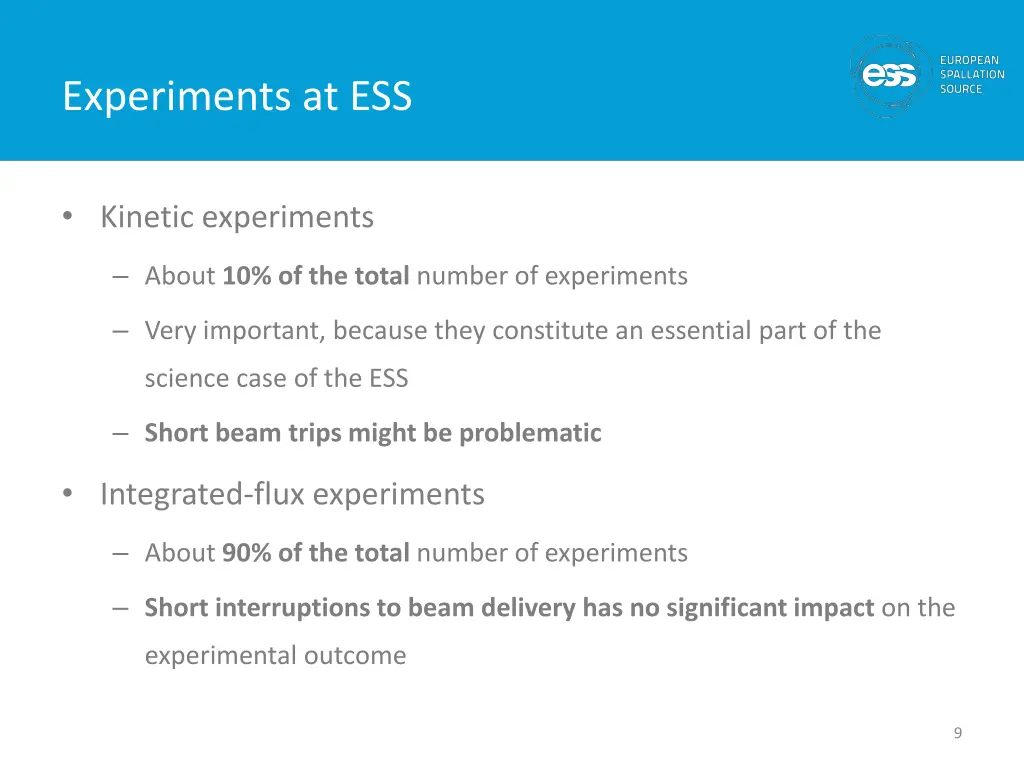 Experiments at ESS

ess EUROPEAN SPALLATION SOURCE

• Kinetic experiments

– About 10% of the total number of experiments

– Very important, because they constitute an essential part of the science case of the ESS

– Short beam trips might be problematic

• Integrated-flux experiments

– About 90% of the total number of experiments

– Short interruptions to beam delivery has no significant impact on the experimental outcome

9